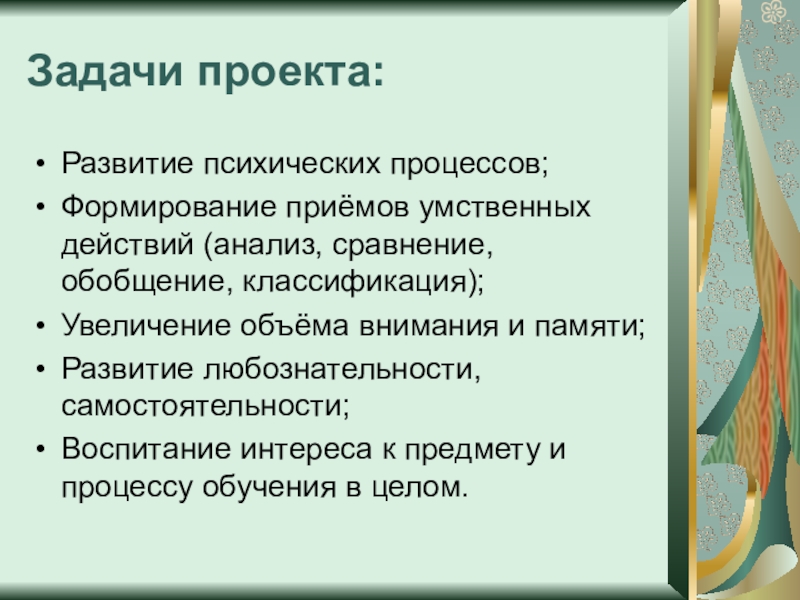 Задачи проекта:

• Развитие психических процессов;
• Формирование приёмов умственных действий (анализ, сравнение, обобщение, классификация);
• Увеличение объёма внимания и памяти;
• Развитие любознательности, самостоятельности;
• Воспитание интереса к предмету и процессу обучения в целом.